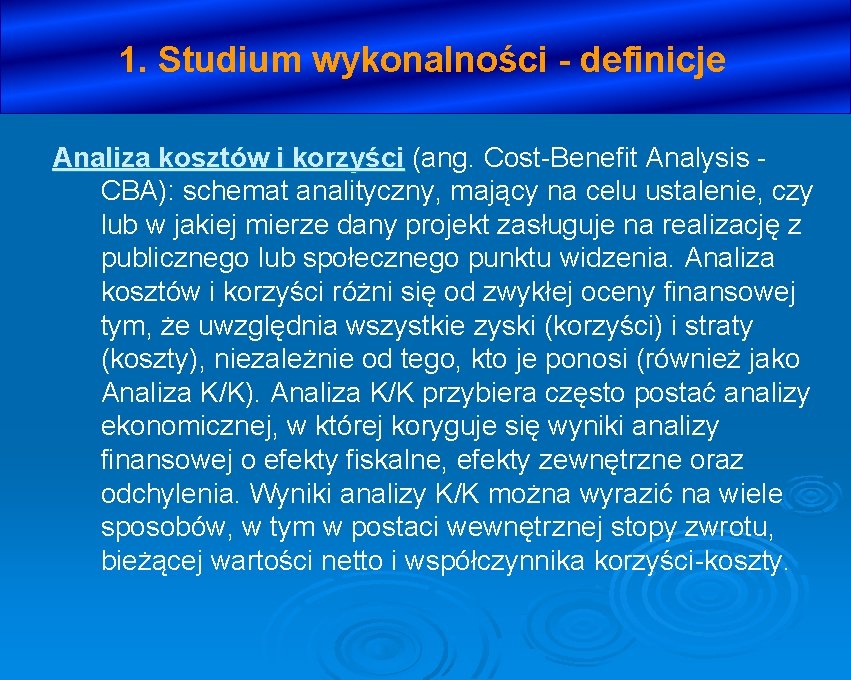 1. Studium wykonalności - definicje

Analiza kosztów i korzyści (ang. Cost-Benefit Analysis - CBA): schemat analityczny, mający na celu ustalenie, czy lub w jakiej mierze dany projekt zasługuje na realizację z publicznego lub społecznego punktu widzenia. Analiza kosztów i korzyści różni się od zwykłej oceny finansowej tym, że uwzględnia wszystkie zyski (korzyści) i straty (koszty), niezależnie od tego, kto je ponosi (również jako Analiza K/K). Analiza K/K przybiera często postać analizy ekonomicznej, w której koryguje się wyniki analizy finansowej o efekty fiskalne, efekty zewnętrzne oraz odchylenia. Wyniki analizy K/K można wyrazić na wiele sposobów, w tym w postaci wewnętrznej stopy zwrotu, bieżącej wartości netto i współczynnika korzyści-koszty.